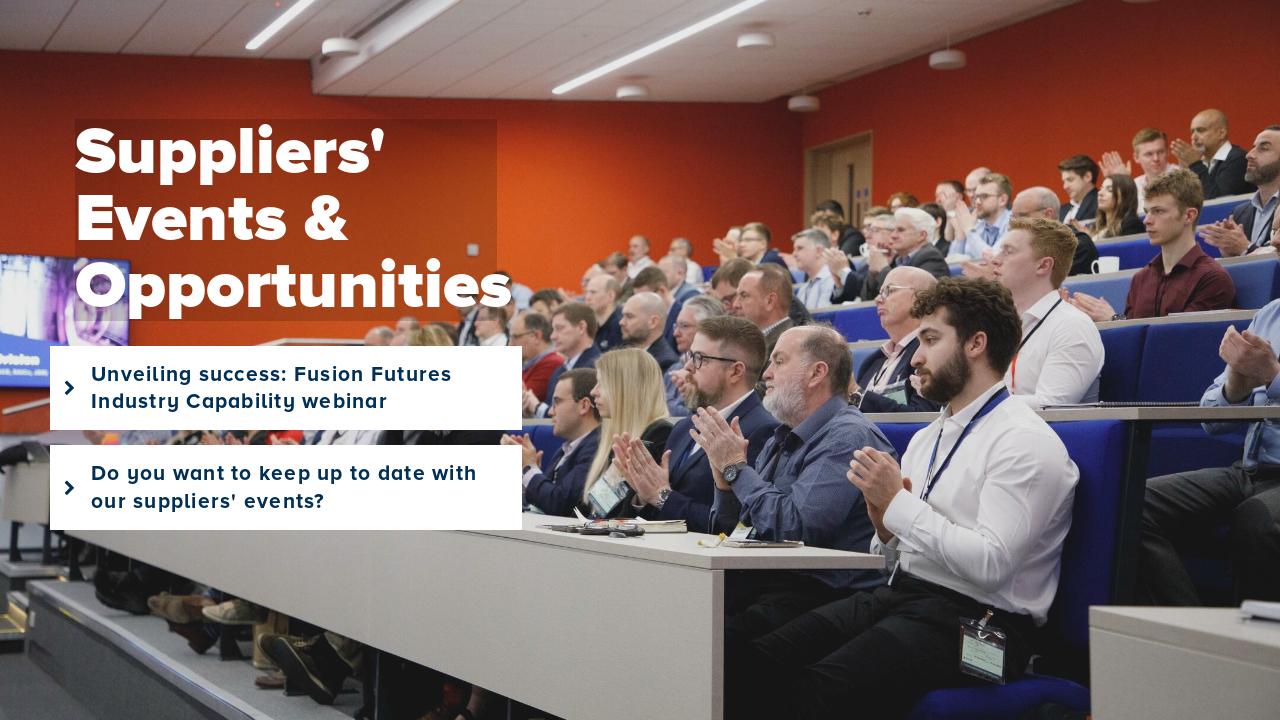 Suppliers' Events & Opportunities

Unveiling success: Fusion Futures Industry Capability webinar

Do you want to keep up to date with our suppliers' events?